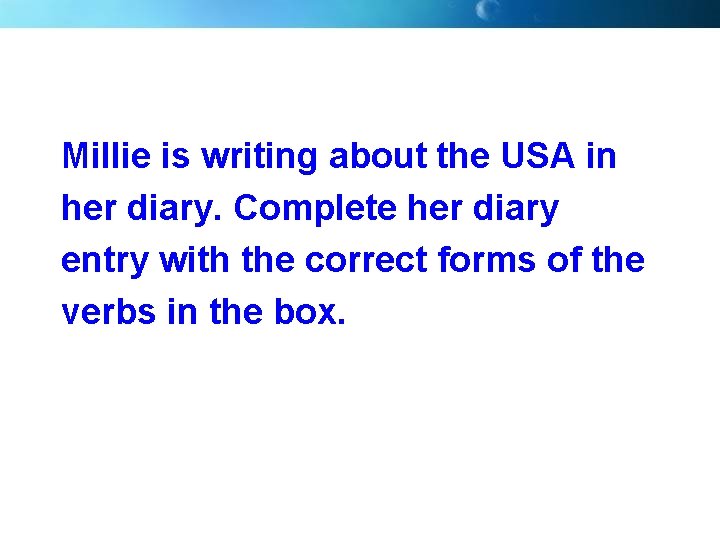 Millie is writing about the USA in her diary. Complete her diary entry with the correct forms of the verbs in the box.